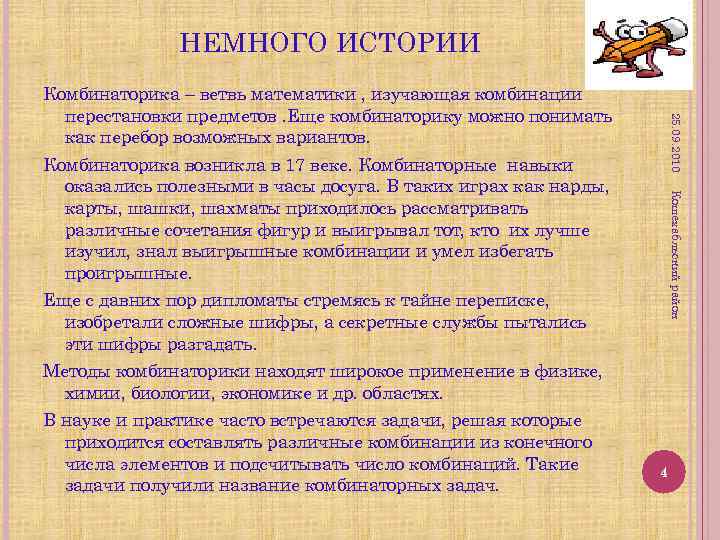 НЕМНОГО ИСТОРИИ

Комбинаторика – ветвь математики , изучающая комбинации перестановки предметов .Еще комбинаторику можно понимать как перебор возможных вариантов.

Комбинаторика возникла в 17 веке. Комбинаторные навыки оказались полезными в часы досуга. В таких играх как нарды, карты, шашки, шахматы приходилось рассматривать различные сочетания фигур и выигрывал тот, кто их лучше изучил, знал выигрышные комбинации и умел избегать проигрышные.

Еще с давних пор дипломаты стремясь к тайне переписке, изобретали сложные шифры, а секретные службы пытались эти шифры разгадать.

Методы комбинаторики находят широкое применение в физике, химии, биологии, экономике и др. областях.

В науке и практике часто встречаются задачи, решая которые приходится составлять различные комбинации из конечного числа элементов и подсчитывать число комбинаций. Такие задачи получили название комбинаторных задач.

25.09.2010

Кошехабльский район

4